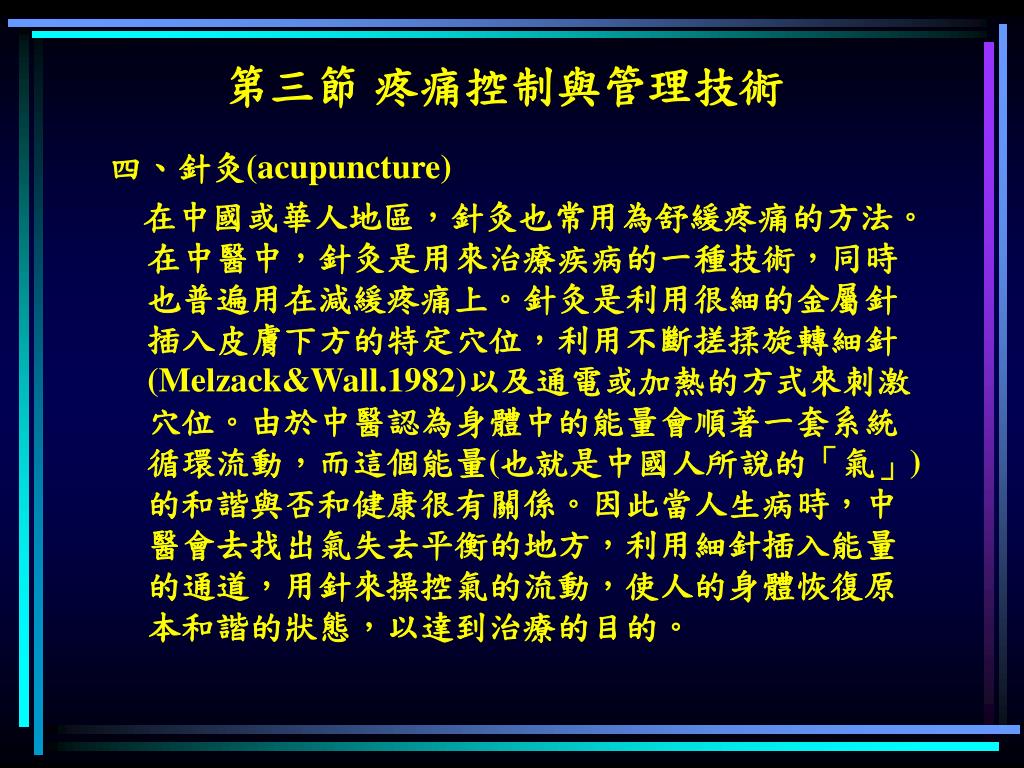 第三節 疼痛控制與管理技術

四、針灸(acupuncture)

在中國或華人地區，針灸也常用為舒緩疼痛的方法。在中醫中，針灸是用來治療疾病的一種技術，同時也普遍用在減緩疼痛上。針灸是利用很細的金屬針插入皮膚下方的特定穴位，利用不斷搓揉旋轉細針(Melzack&Wall.1982)以及通電或加熱的方式來刺激穴位。由於中醫認為身體中的能量會順著一套系統循環流動，而這個能量(也就是中國人所說的「氣」)的和諧與否和健康很有關係。因此當人生病時，中醫會去找出氣失去平衡的地方，利用細針插入能量的通道，用針來操控氣的流動，使人的身體恢復原本和諧的狀態，以達到治療的目的。